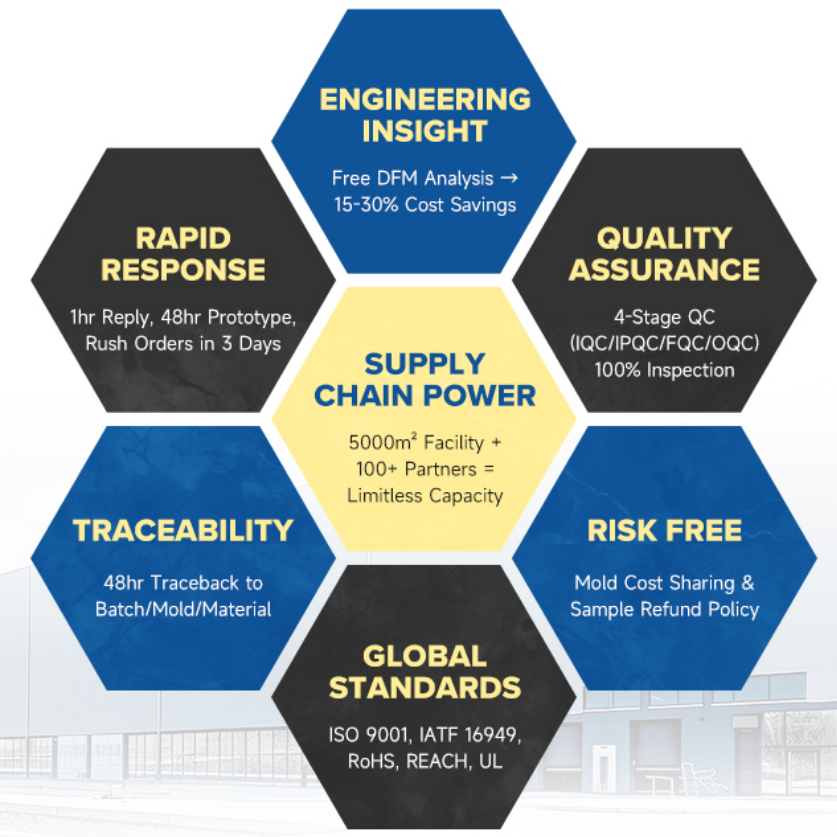 ENGINEERING INSIGHT

Free DFM Analysis → 15-30% Cost Savings

RAPID RESPONSE

1hr Reply, 48hr Prototype, Rush Orders in 3 Days

QUALITY ASSURANCE

4-Stage QC (IQC/IPQC/FQC/OQC) 100% Inspection

SUPPLY CHAIN POWER

5000m² Facility + 100+ Partners = Limitless Capacity

TRACEABILITY

48hr Traceback to Batch/Mold/Material

RISK FREE

Mold Cost Sharing & Sample Refund Policy

GLOBAL STANDARDS

ISO 9001, IATF 16949, RoHS, REACH, UL